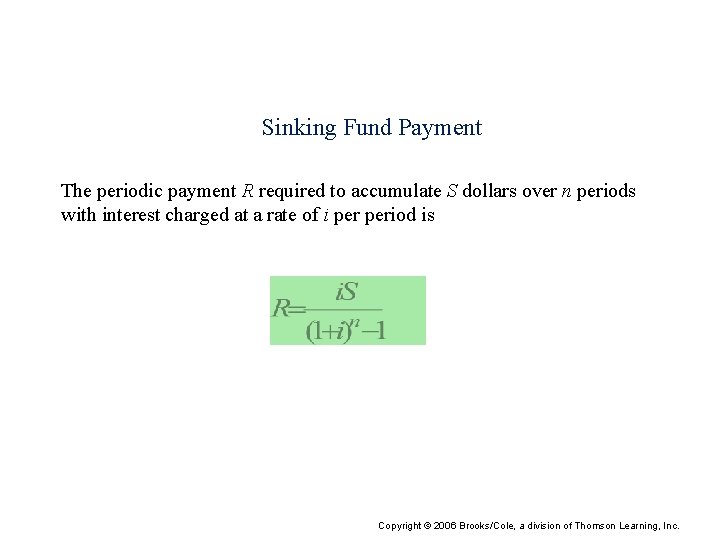 Sinking Fund Payment

The periodic payment $R$ required to accumulate $S$ dollars over $n$ periods with interest charged at a rate of $i$ per period is

$R = \frac{iS}{(1+i)^n - 1}$

Copyright © 2006 Brooks/Cole, a division of Thomson Learning, Inc.